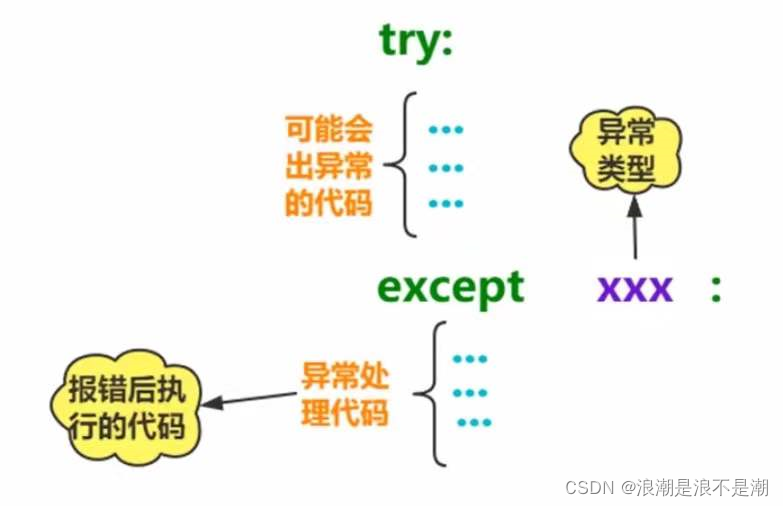 try:

可能会出异常的代码

...
...
...

异常类型

except xxx :

报错后执行的代码

异常处理代码

...
...
...

CSDN @浪潮是浪不是潮